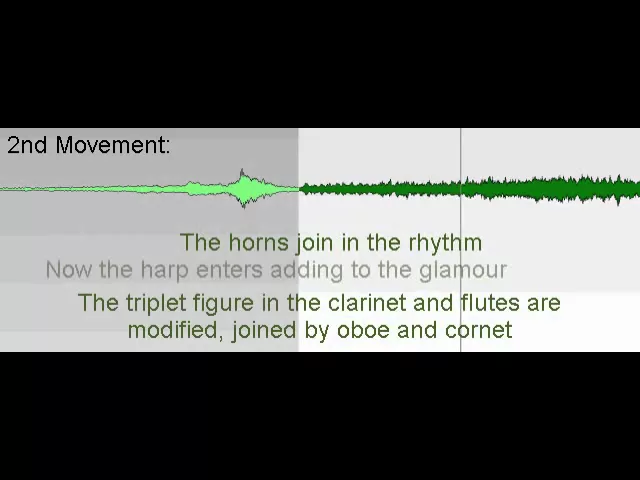 2nd Movement:

The horns join in the rhythm

Now the harp enters adding to the glamour

The triplet figure in the clarinet and flutes are modified, joined by oboe and cornet